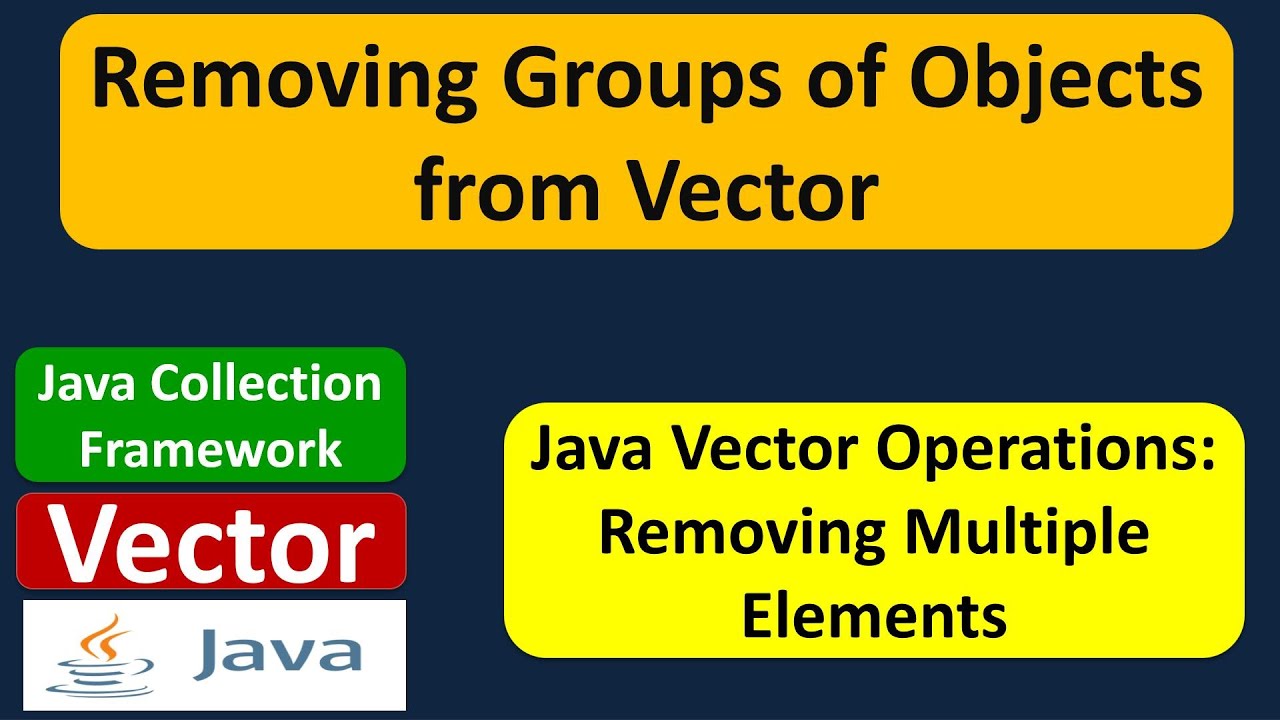 Removing Groups of Objects from Vector

Java Collection Framework

Vector

Java

Java Vector Operations: Removing Multiple Elements